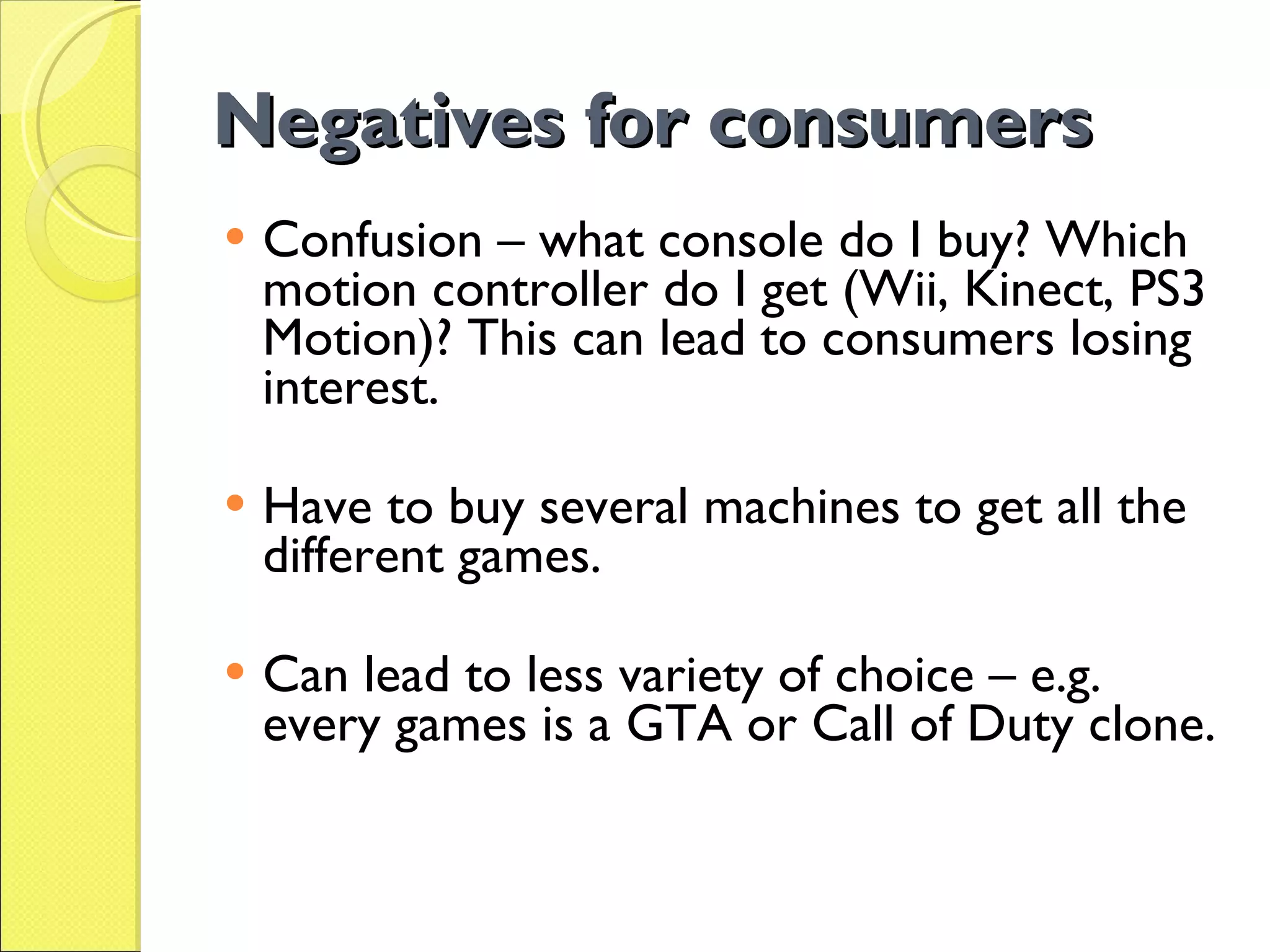 Negatives for consumers

• Confusion – what console do I buy? Which motion controller do I get (Wii, Kinect, PS3 Motion)? This can lead to consumers losing interest.

• Have to buy several machines to get all the different games.

• Can lead to less variety of choice – e.g. every games is a GTA or Call of Duty clone.